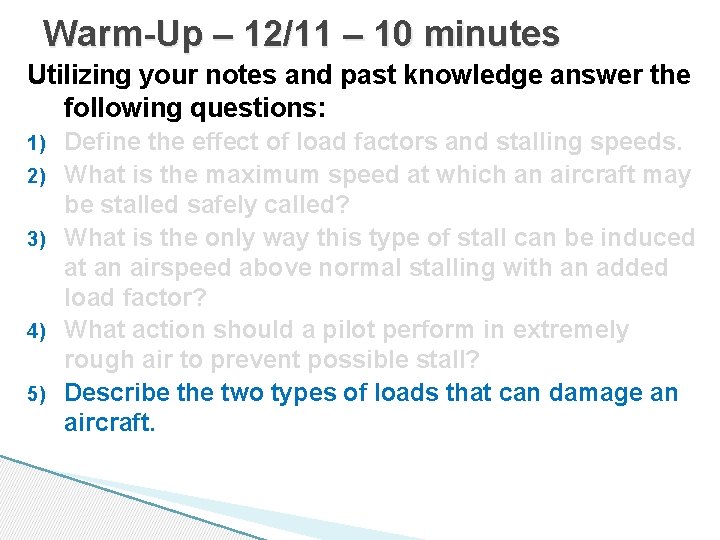 Warm-Up – 12/11 – 10 minutes

Utilizing your notes and past knowledge answer the following questions:

1) Define the effect of load factors and stalling speeds.
2) What is the maximum speed at which an aircraft may be stalled safely called?
3) What is the only way this type of stall can be induced at an airspeed above normal stalling with an added load factor?
4) What action should a pilot perform in extremely rough air to prevent possible stall?
5) Describe the two types of loads that can damage an aircraft.